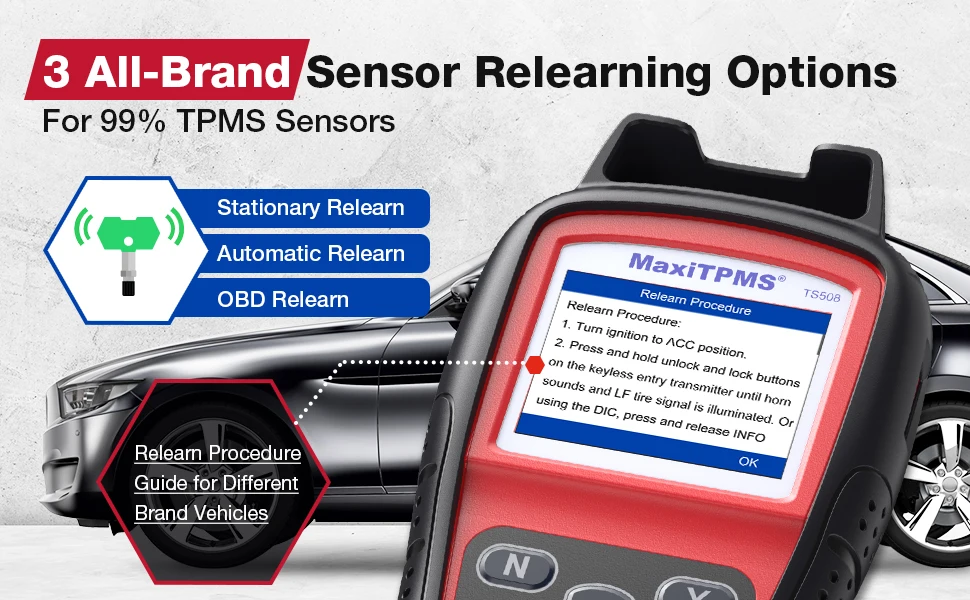 3 All-Brand Sensor Relearning Options
For 99% TPMS Sensors

Stationary Relearn
Automatic Relearn
OBD Relearn

Relearn Procedure Guide for Different Brand Vehicles

MaxiTPMS®
TS508
Relearn Procedure
Relearn Procedure:
1. Turn ignition to ACC position.
2. Press and hold unlock and lock buttons on the keyless entry transmitter until horn sounds and LF tire signal is illuminated. Or using the DIC, press and release INFO
OK

N
Y